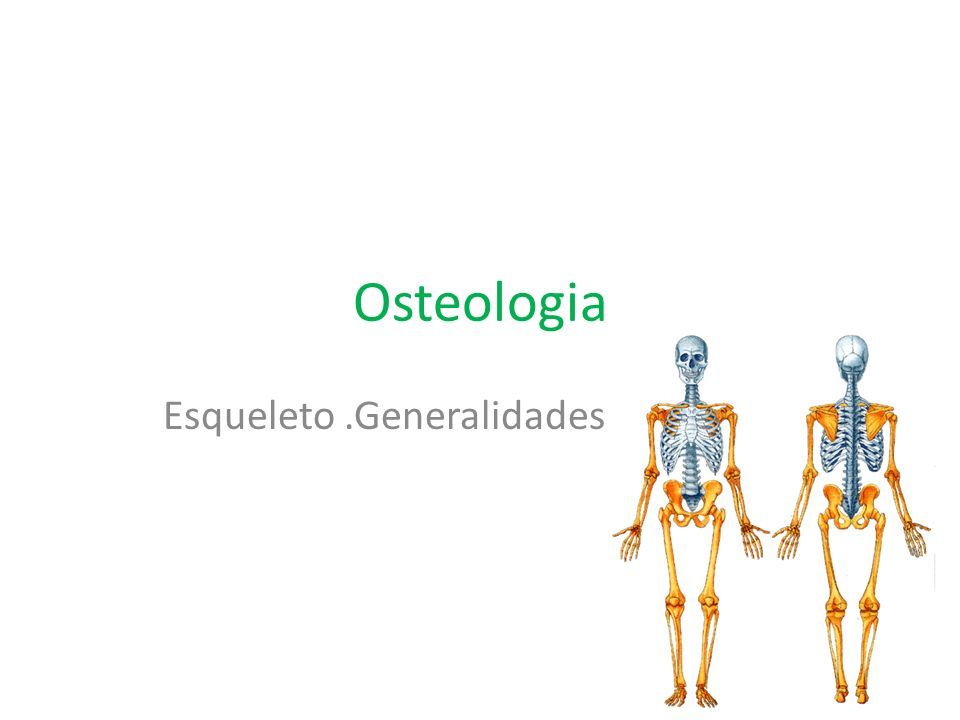 Osteologia

Esqueleto .Generalidades